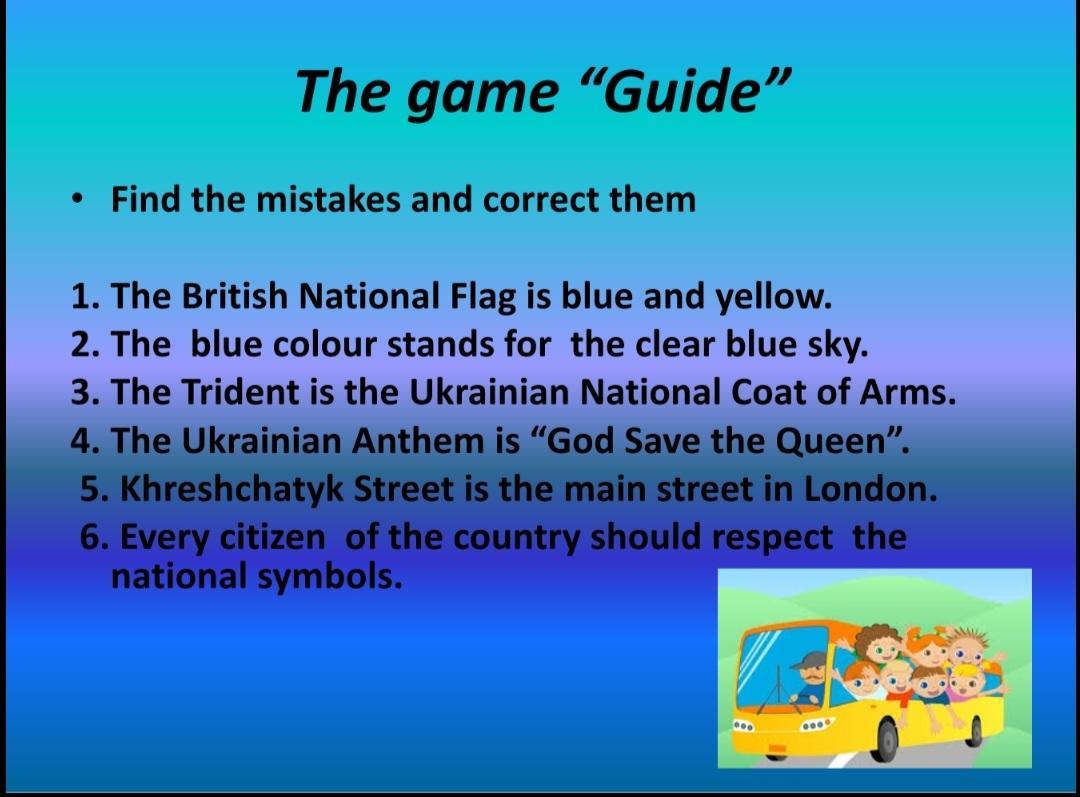 The game “Guide”

• Find the mistakes and correct them

1. The British National Flag is blue and yellow.
2. The blue colour stands for the clear blue sky.
3. The Trident is the Ukrainian National Coat of Arms.
4. The Ukrainian Anthem is “God Save the Queen”.
5. Khreshchatyk Street is the main street in London.
6. Every citizen of the country should respect the national symbols.